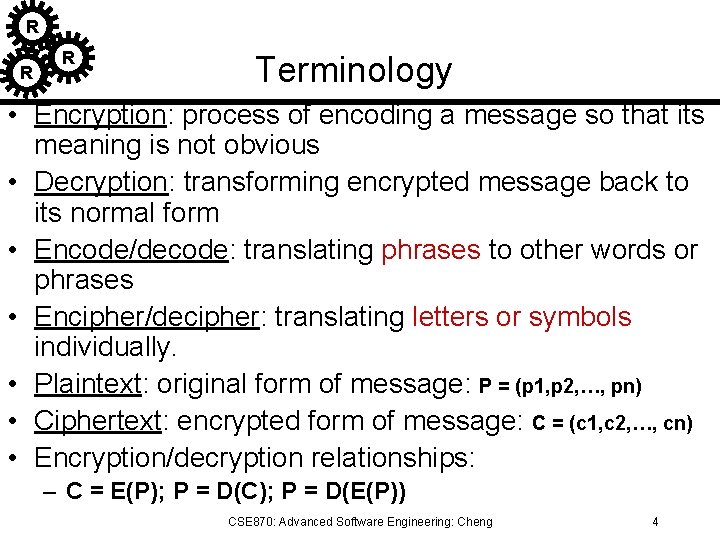 R
R R

Terminology

• Encryption: process of encoding a message so that its meaning is not obvious
• Decryption: transforming encrypted message back to its normal form
• Encode/decode: translating phrases to other words or phrases
• Encipher/decipher: translating letters or symbols individually.
• Plaintext: original form of message: P = (p1,p2,…, pn)
• Ciphertext: encrypted form of message: C = (c1,c2,…, cn)
• Encryption/decryption relationships:
– C = E(P); P = D(C); P = D(E(P))

CSE870: Advanced Software Engineering: Cheng 4